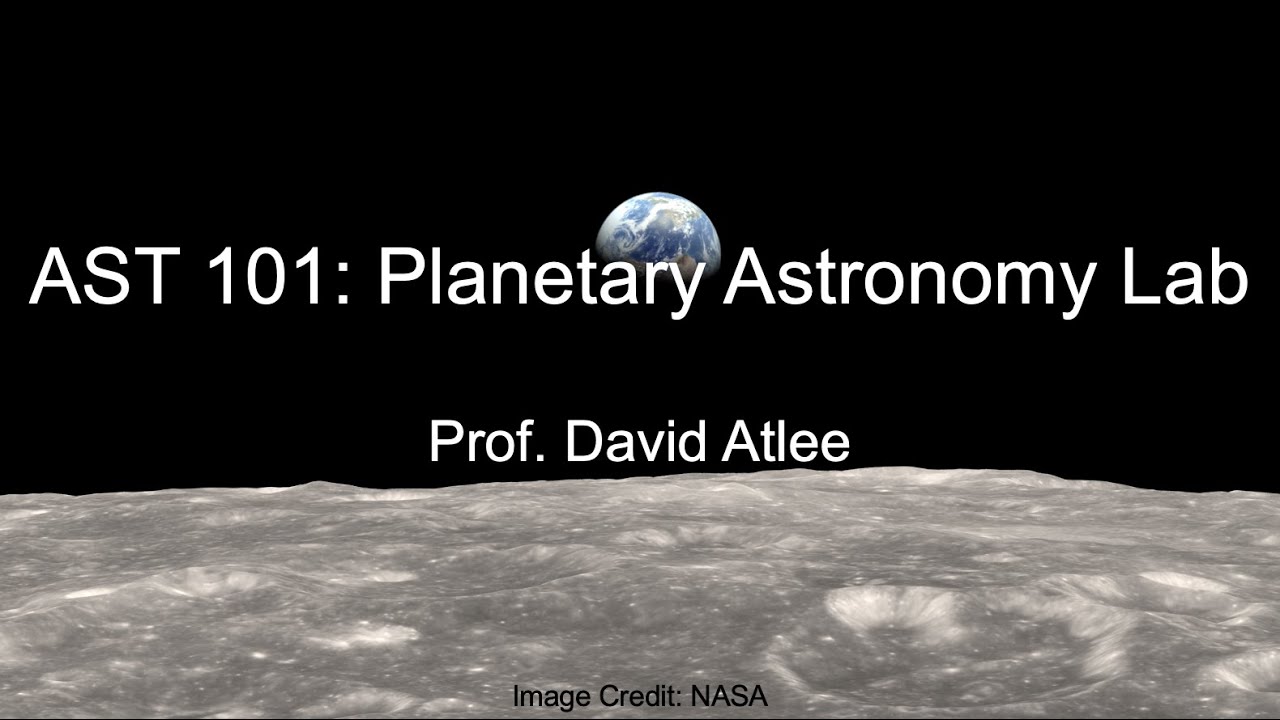 AST 101: Planetary Astronomy Lab

Prof. David Atlee

Image Credit: NASA